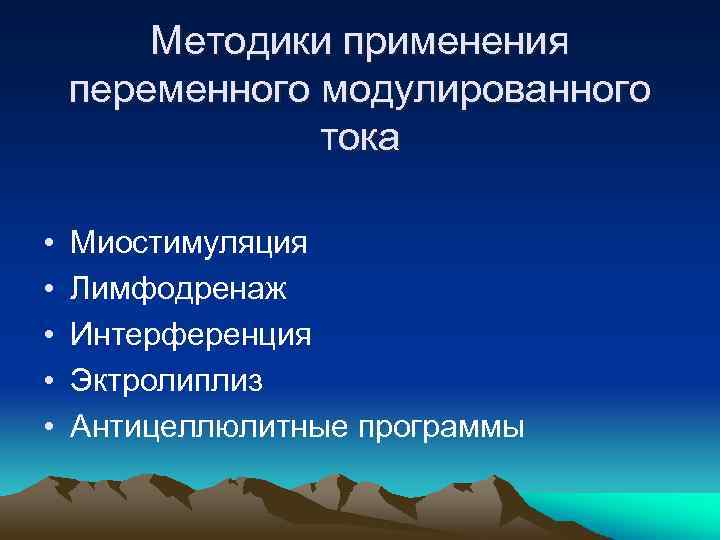 Методики применения переменного модулированного тока

• Миостимуляция
• Лимфодренаж
• Интерференция
• Эктролиплиз
• Антицеллюлитные программы